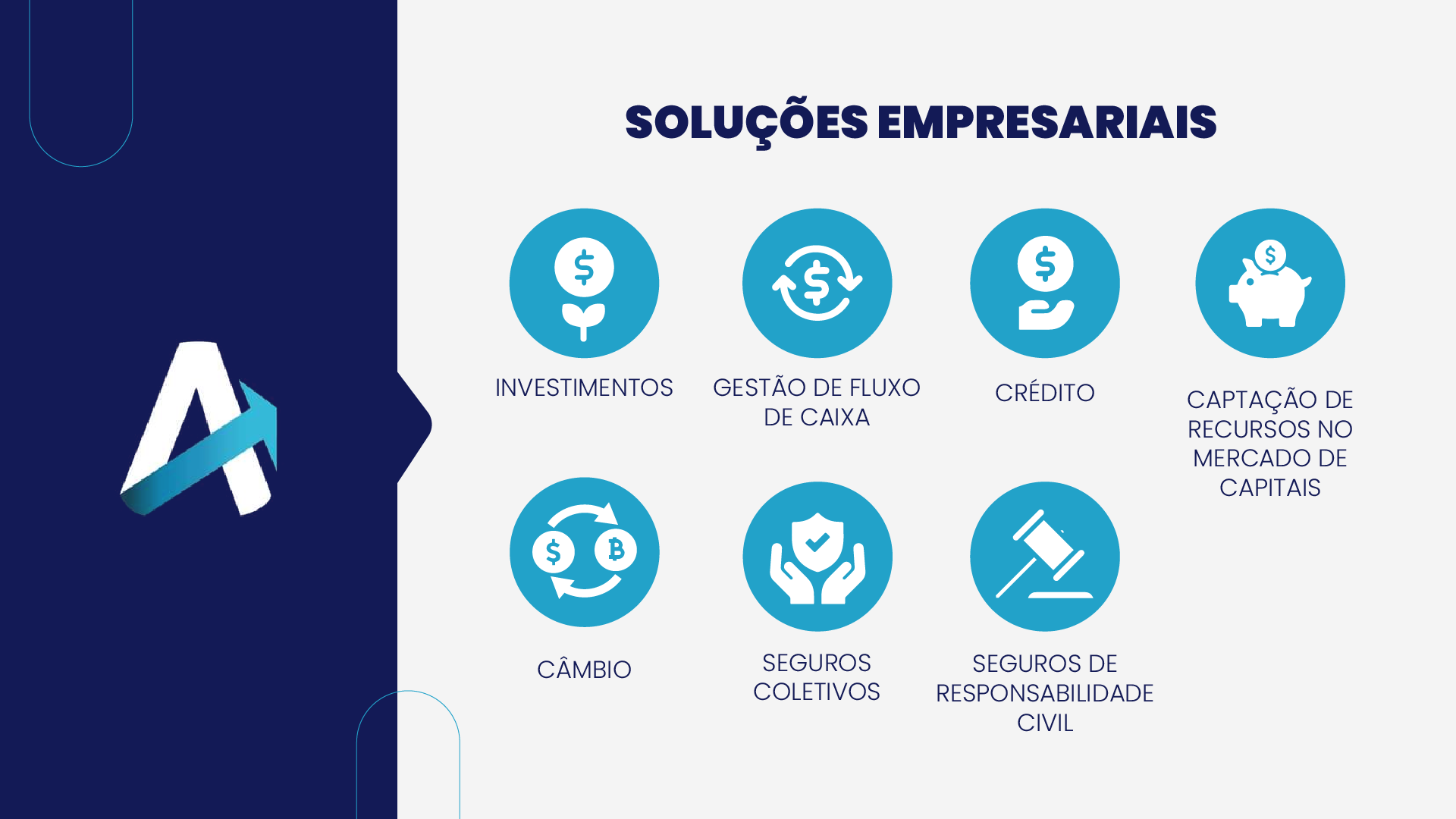 SOLUÇÕES EMPRESARIAIS

INVESTIMENTOS

GESTÃO DE FLUXO DE CAIXA

CRÉDITO

CAPTAÇÃO DE RECURSOS NO MERCADO DE CAPITAIS

CÂMBIO

SEGUROS COLETIVOS

SEGUROS DE RESPONSABILIDADE CIVIL